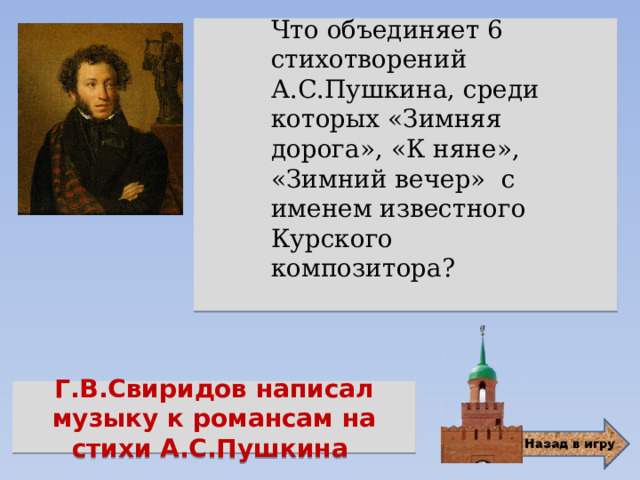 Что объединяет 6 стихотворений А.С.Пушкина, среди которых «Зимняя дорога», «К няне», «Зимний вечер» с именем известного Курского композитора?

Г.В.Свиридов написал музыку к романсам на стихи А.С.Пушкина

Назад в игру